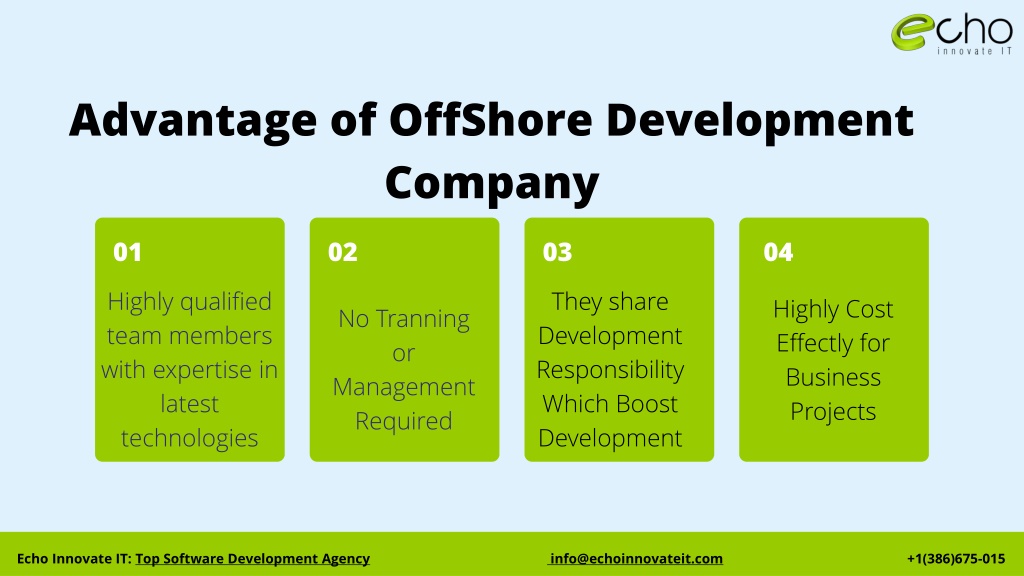 echo
innovate IT

Advantage of OffShore Development Company

01
Highly qualified team members with expertise in latest technologies

02
No Tranning or Management Required

03
They share Development Responsibility Which Boost Development

04
Highly Cost Effectly for Business Projects

Echo Innovate IT: Top Software Development Agency info@echoinnovateit.com +1(386)675-015